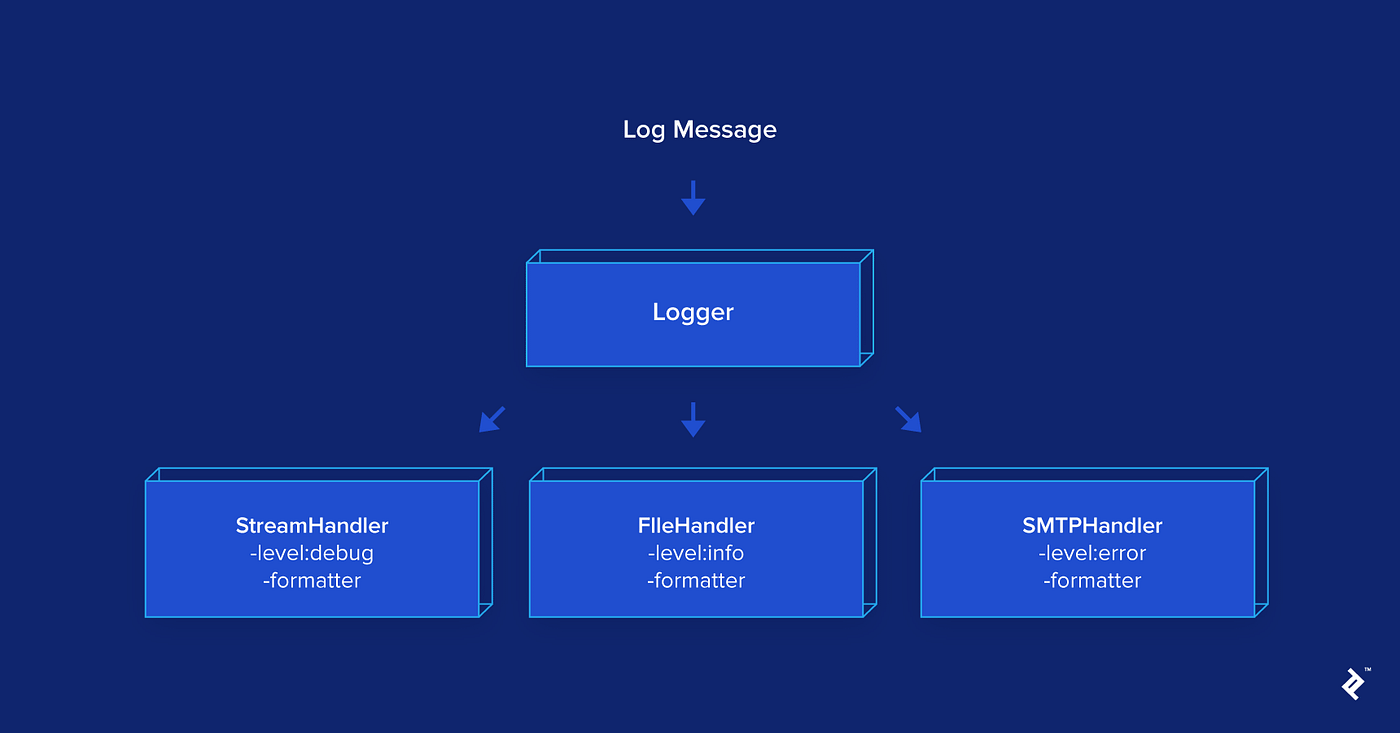 Log Message

Logger

StreamHandler
-level:debug
-formatter

FIleHandler
-level:info
-formatter

SMTPHandler
-level:error
-formatter

™